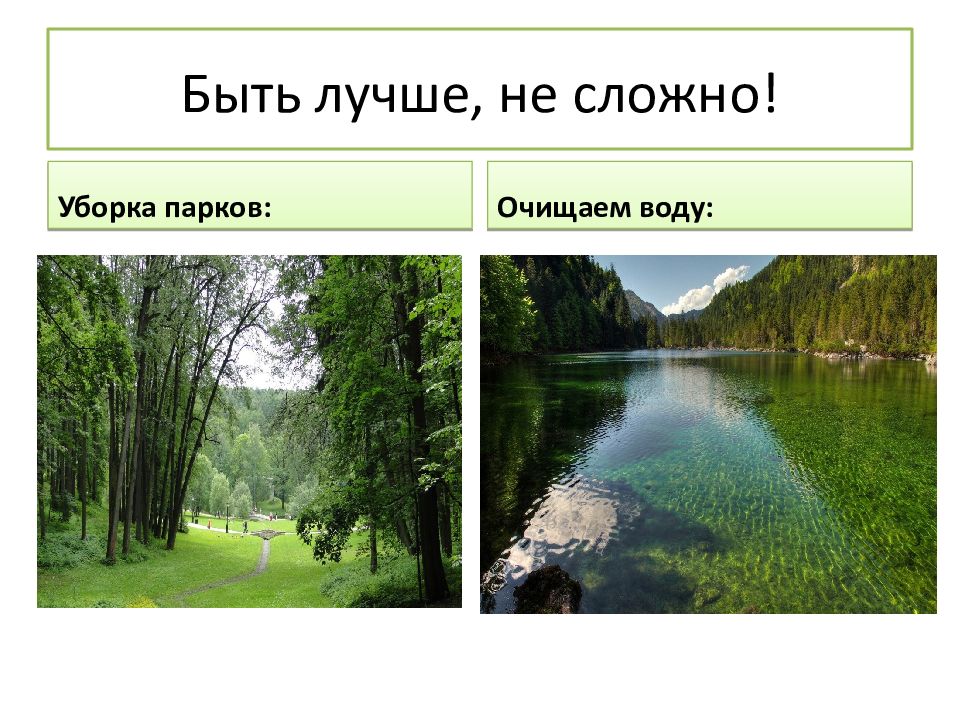 Быть лучше, не сложно!

Уборка парков:

Очищаем воду: